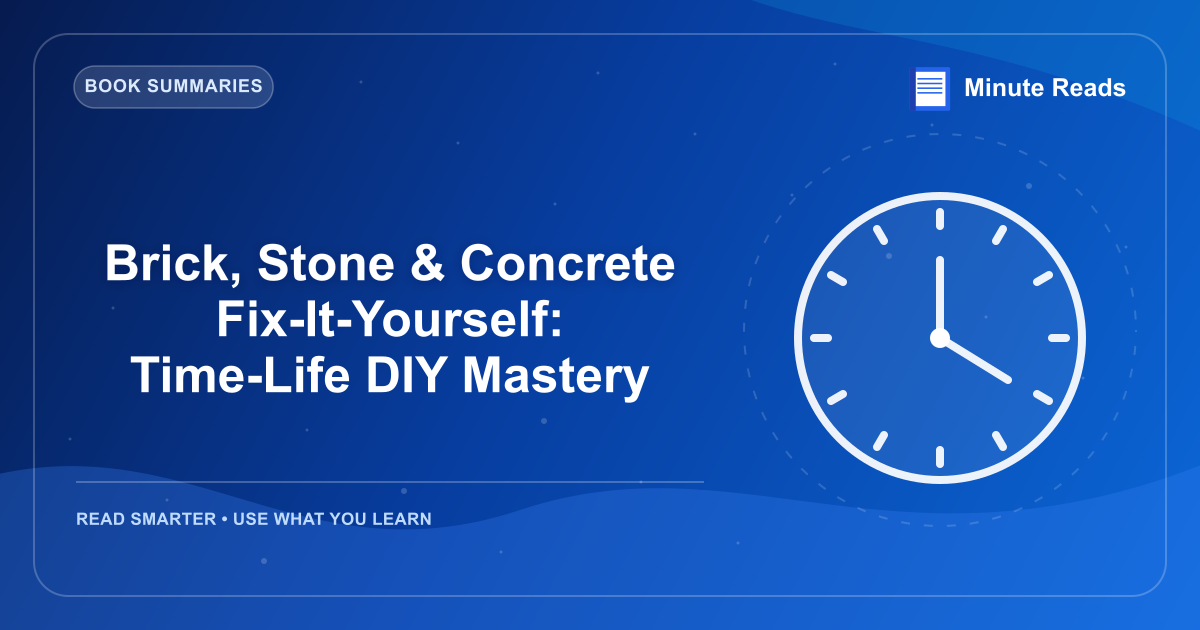 BOOK SUMMARIES

Minute Reads

Brick, Stone & Concrete Fix-It-Yourself: Time-Life DIY Mastery

READ SMARTER • USE WHAT YOU LEARN